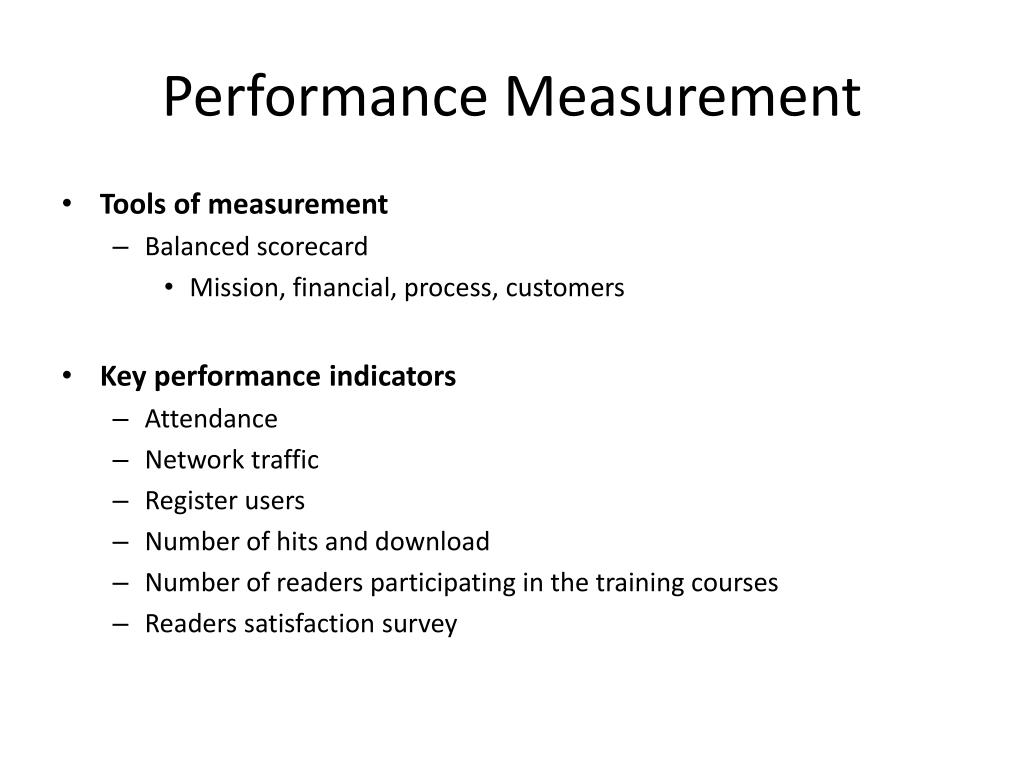 Performance Measurement

• Tools of measurement
– Balanced scorecard
• Mission, financial, process, customers

• Key performance indicators
– Attendance
– Network traffic
– Register users
– Number of hits and download
– Number of readers participating in the training courses
– Readers satisfaction survey